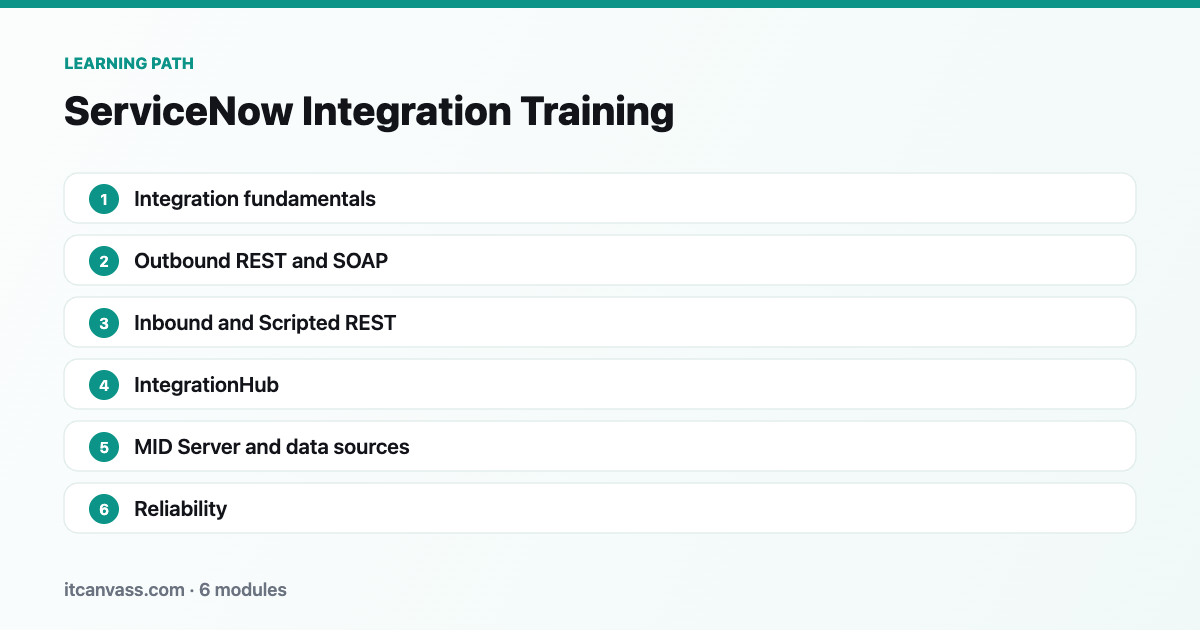 LEARNING PATH

ServiceNow Integration Training

1 Integration fundamentals

2 Outbound REST and SOAP

3 Inbound and Scripted REST

4 IntegrationHub

5 MID Server and data sources

6 Reliability

itcanvass.com · 6 modules